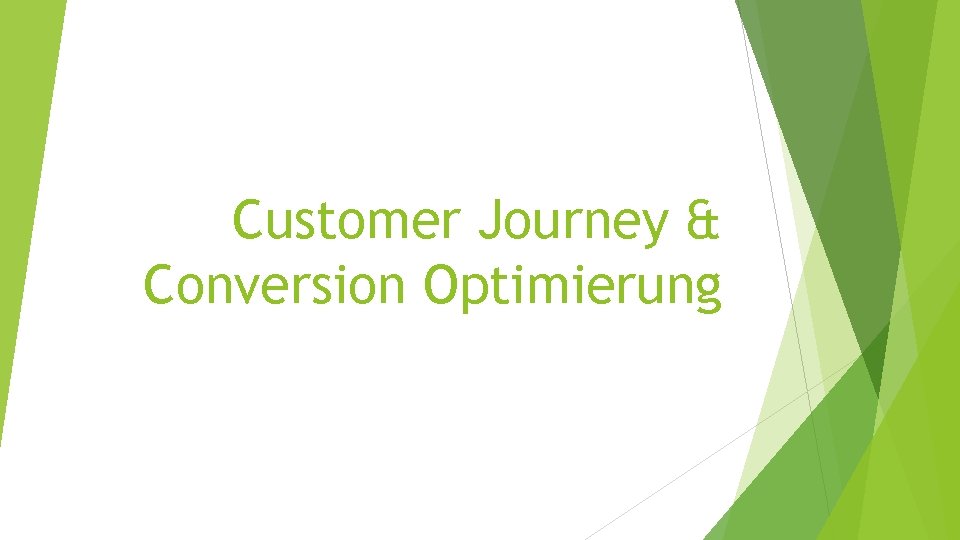 Customer Journey & Conversion Optimierung